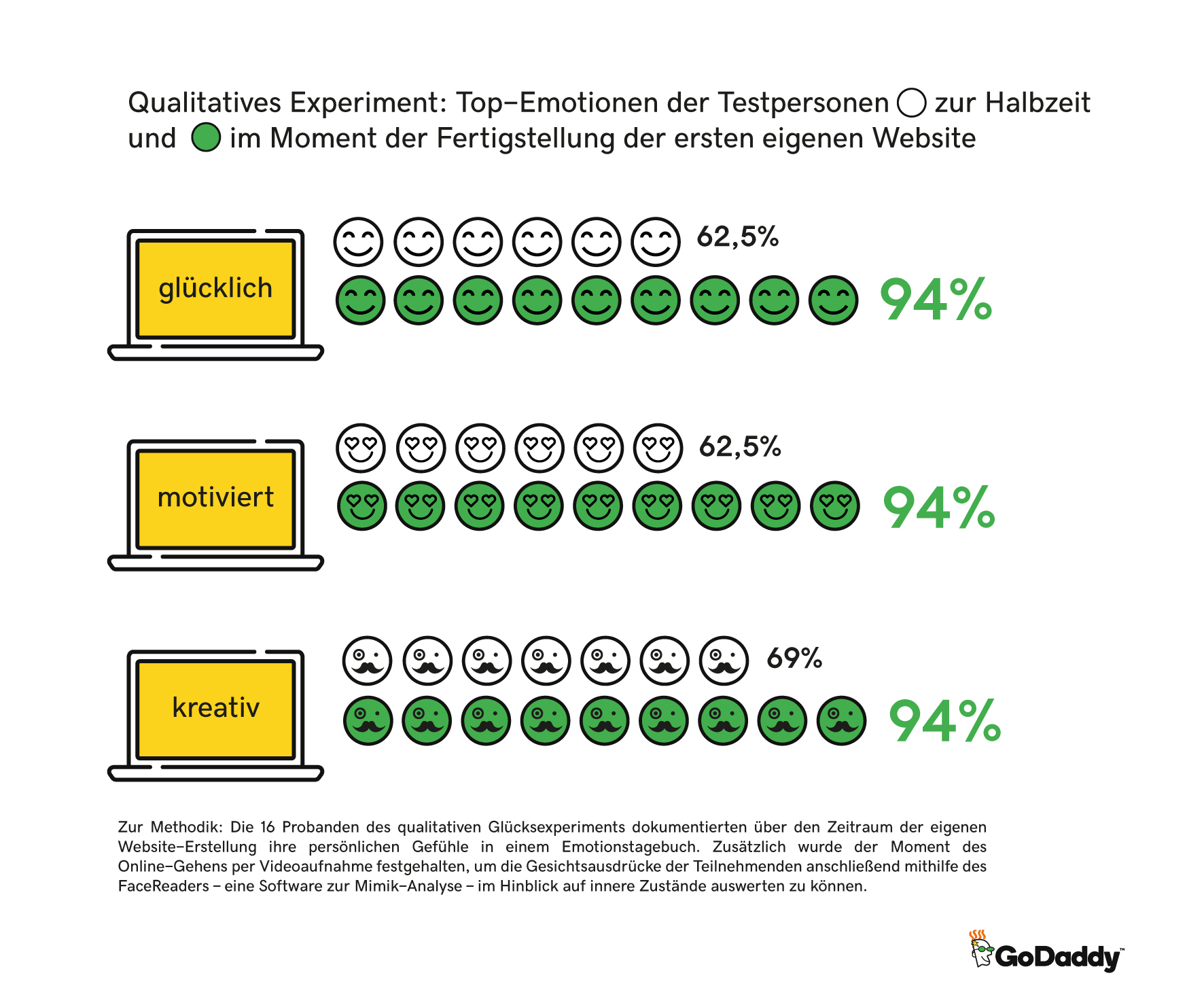 Qualitatives Experiment: Top–Emotionen der Testpersonen zur Halbzeit und im Moment der Fertigstellung der ersten eigenen Website

glücklich

62,5%

94%

motiviert

62,5%

94%

kreativ

69%

94%

Zur Methodik: Die 16 Probanden des qualitativen Glücksexperiments dokumentierten über den Zeitraum der eigenen Website–Erstellung ihre persönlichen Gefühle in einem Emotionstagebuch. Zusätzlich wurde der Moment des Online–Gehens per Videoaufnahme festgehalten, um die Gesichtsausdrücke der Teilnehmenden anschließend mithilfe des FaceReaders – eine Software zur Mimik–Analyse – im Hinblick auf innere Zustände auswerten zu können.

GoDaddy™